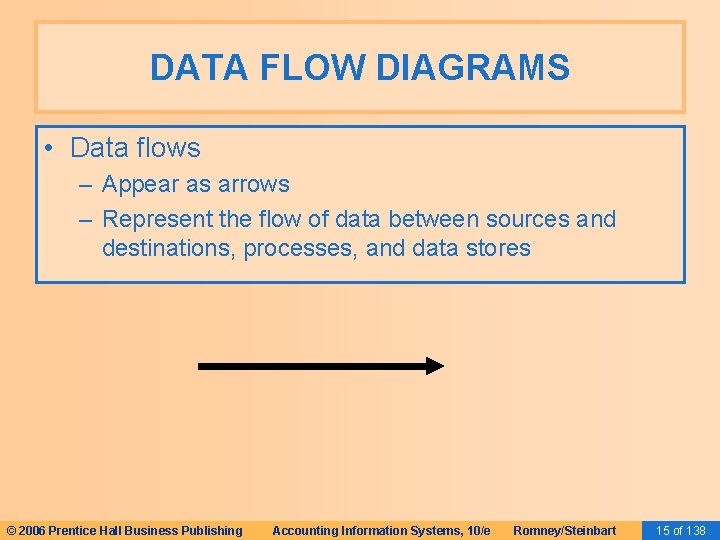 DATA FLOW DIAGRAMS

• Data flows
– Appear as arrows
– Represent the flow of data between sources and destinations, processes, and data stores

© 2006 Prentice Hall Business Publishing Accounting Information Systems, 10/e Romney/Steinbart 15 of 138